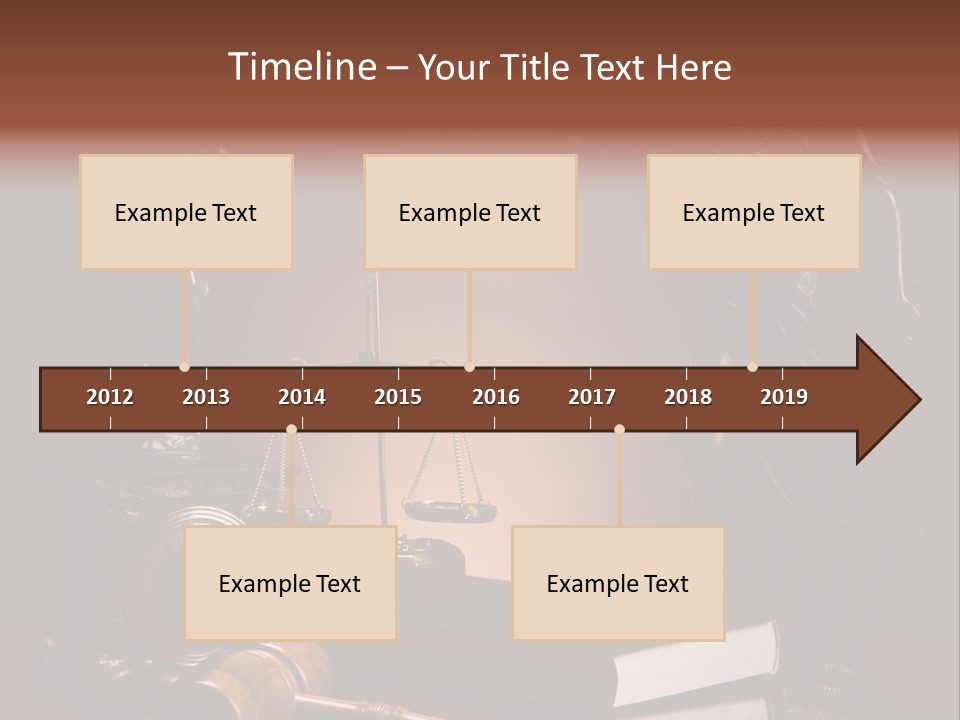 Timeline – Your Title Text Here

Example Text

Example Text

Example Text

2012 2013 2014 2015 2016 2017 2018 2019

Example Text

Example Text